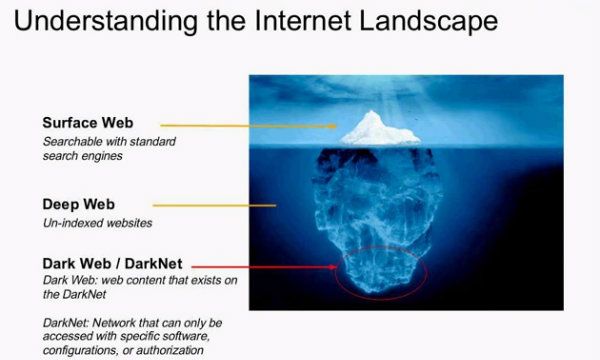 Understanding the Internet Landscape

Surface Web
Searchable with standard search engines

Deep Web
Un-indexed websites

Dark Web / DarkNet
Dark Web: web content that exists on the DarkNet

DarkNet: Network that can only be accessed with specific software, configurations, or authorization